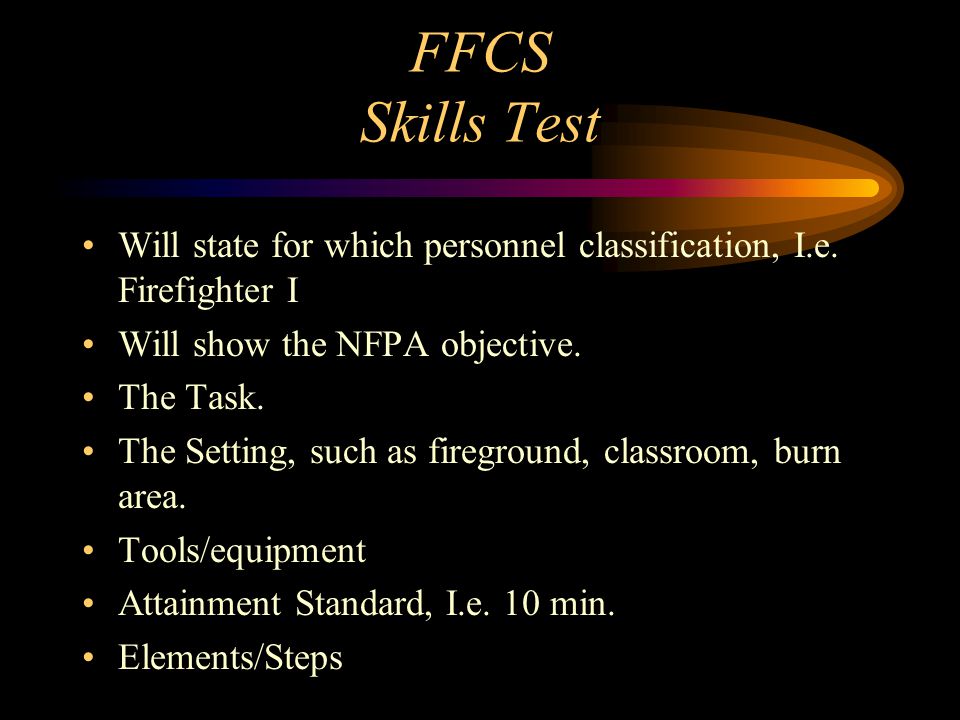 FFCS
Skills Test

• Will state for which personnel classification, I.e. Firefighter I
• Will show the NFPA objective.
• The Task.
• The Setting, such as fireground, classroom, burn area.
• Tools/equipment
• Attainment Standard, I.e. 10 min.
• Elements/Steps